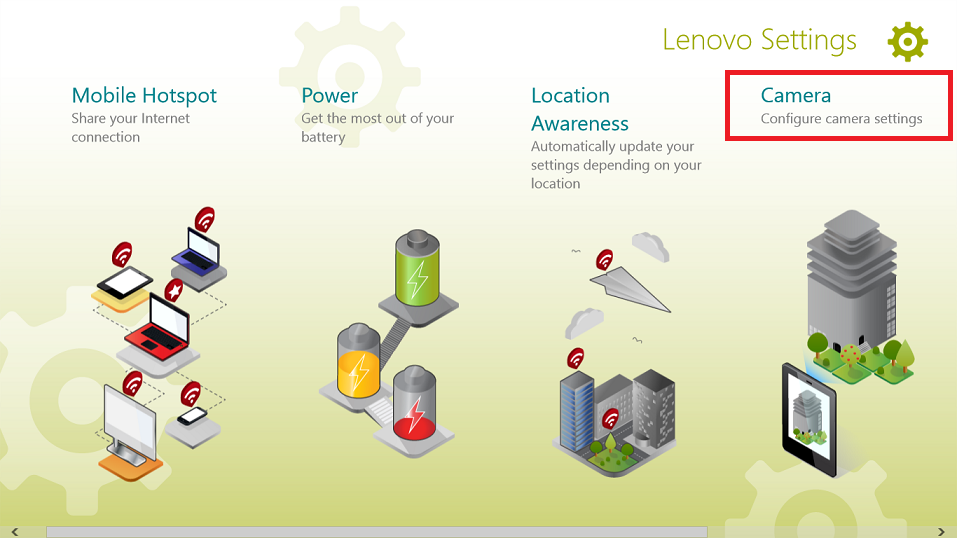 Lenovo Settings

Mobile Hotspot
Share your Internet connection

Power
Get the most out of your battery

Location Awareness
Automatically update your settings depending on your location

Camera
Configure camera settings